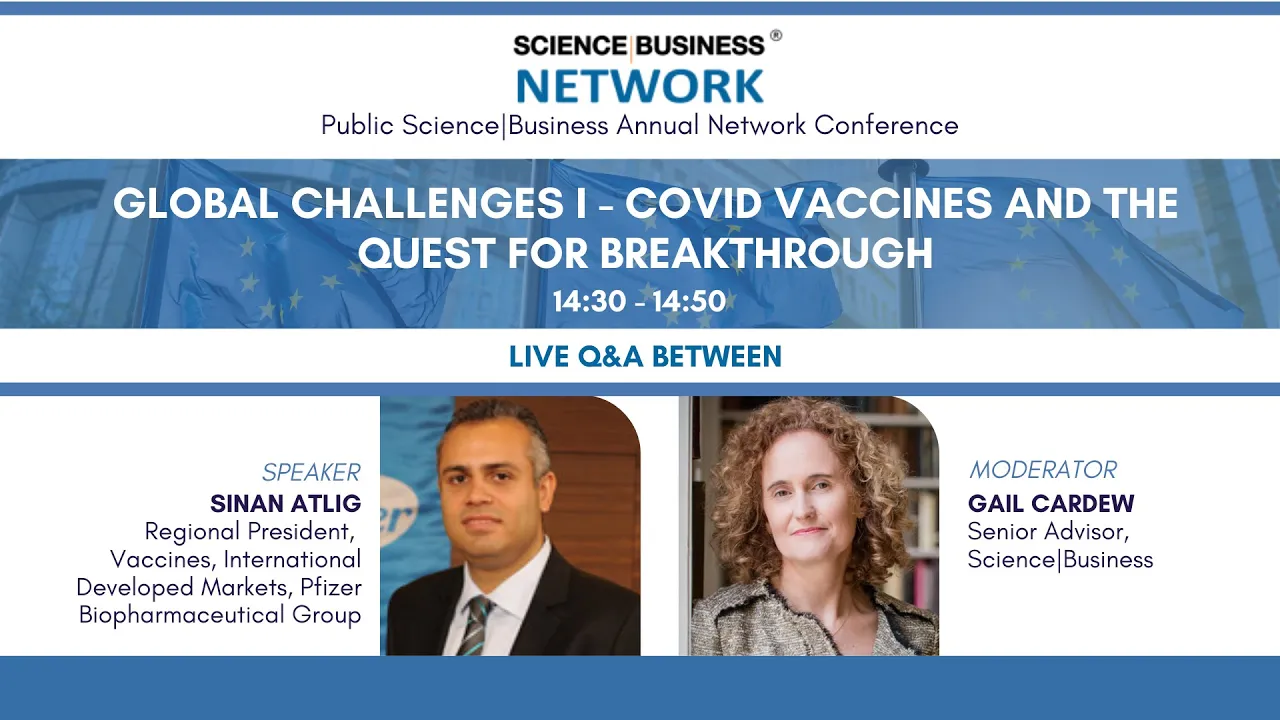 SCIENCE|BUSINESS®
NETWORK
Public Science|Business Annual Network Conference

GLOBAL CHALLENGES I - COVID VACCINES AND THE QUEST FOR BREAKTHROUGH
14:30 - 14:50

LIVE Q&A BETWEEN

SPEAKER
SINAN ATLIG
Regional President, Vaccines, International Developed Markets, Pfizer Biopharmaceutical Group

MODERATOR
GAIL CARDEW
Senior Advisor, Science|Business